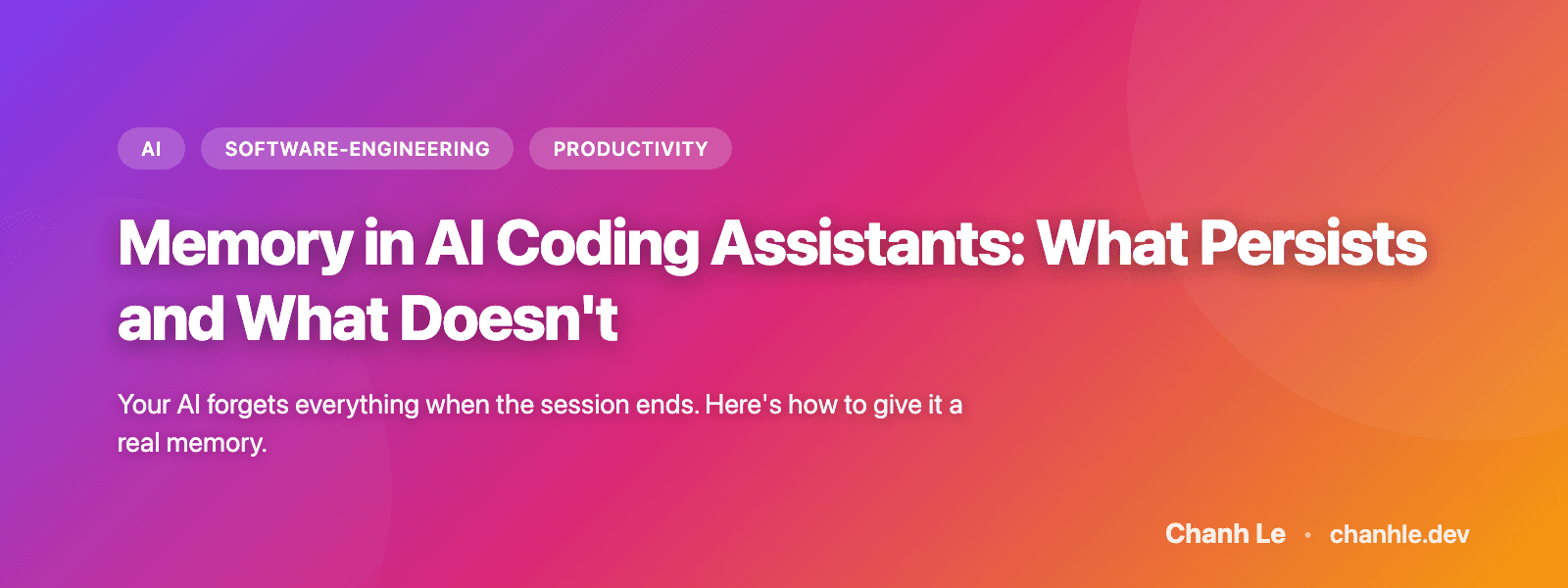 AI SOFTWARE-ENGINEERING PRODUCTIVITY

Memory in AI Coding Assistants: What Persists and What Doesn't

Your AI forgets everything when the session ends. Here's how to give it a real memory.

Chanh Le • chanhle.dev